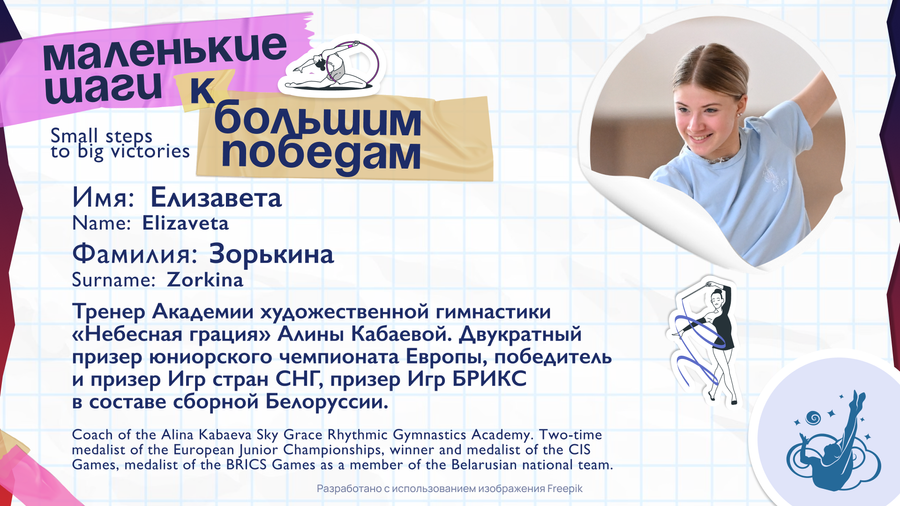 маленькие шаги к большим победам

Small steps to big victories

Имя: Елизавета
Name: Elizaveta

Фамилия: Зорькина
Surname: Zorkina

Тренер Академии художественной гимнастики «Небесная грация» Алины Кабаевой. Двукратный призер юниорского чемпионата Европы, победитель и призер Игр стран СНГ, призер Игр БРИКС в составе сборной Белоруссии.

Coach of the Alina Kabaeva Sky Grace Rhythmic Gymnastics Academy. Two-time medalist of the European Junior Championships, winner and medalist of the CIS Games, medalist of the BRICS Games as a member of the Belarusian national team.

Разработано с использованием изображения Freepik